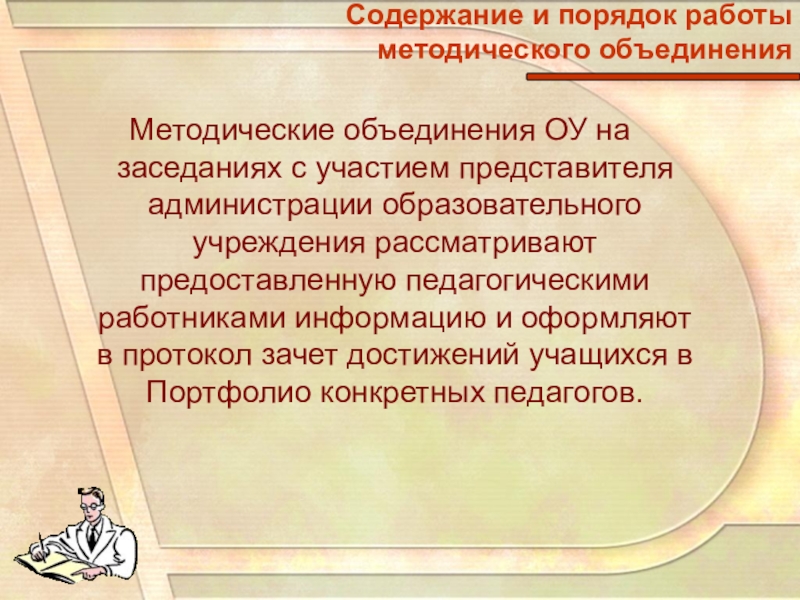 Содержание и порядок работы методического объединения

Методические объединения ОУ на заседаниях с участием представителя администрации образовательного учреждения рассматривают предоставленную педагогическими работниками информацию и оформляют в протокол зачет достижений учащихся в Портфолио конкретных педагогов.